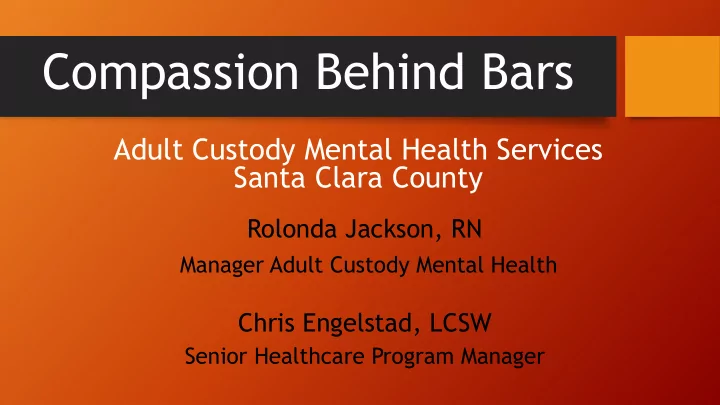 Compassion Behind Bars

Adult Custody Mental Health Services
Santa Clara County

Rolonda Jackson, RN

Manager Adult Custody Mental Health

Chris Engelstad, LCSW

Senior Healthcare Program Manager